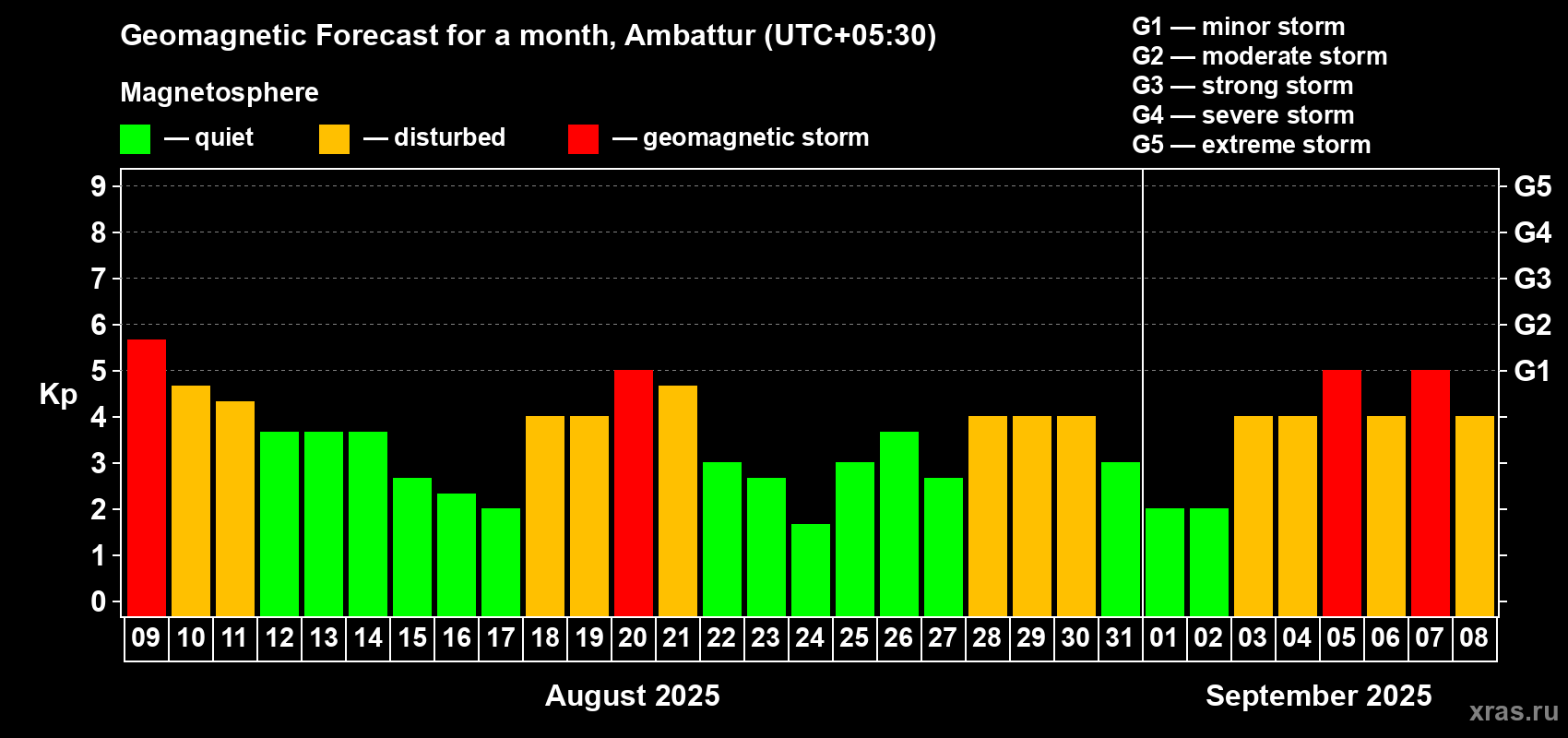 Geomagnetic Forecast for a month, Ambattur (UTC+05:30)

Magnetosphere

— quiet — disturbed — geomagnetic storm

G1 — minor storm
G2 — moderate storm
G3 — strong storm
G4 — severe storm
G5 — extreme storm

Kp

9
8
7
6
5
4
3
2
1
0

G5
G4
G3
G2
G1

09 10 11 12 13 14 15 16 17 18 19 20 21 22 23 24 25 26 27 28 29 30 31 01 02 03 04 05 06 07 08

August 2025

September 2025

xras.ru